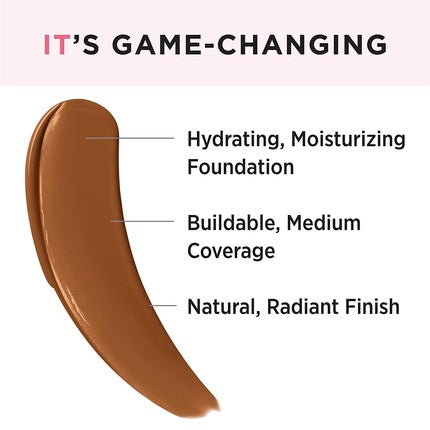 IT'S GAME-CHANGING

Hydrating, Moisturizing Foundation

Buildable, Medium Coverage

Natural, Radiant Finish